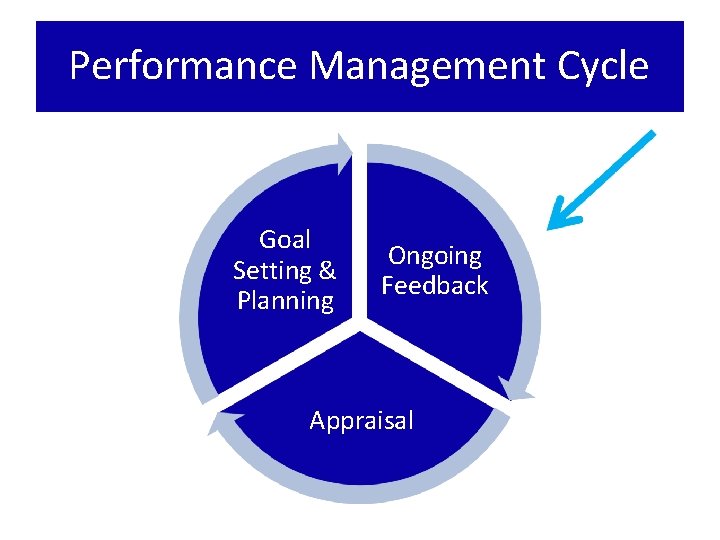 Performance Management Cycle

Goal Setting & Planning

Ongoing Feedback

Appraisal